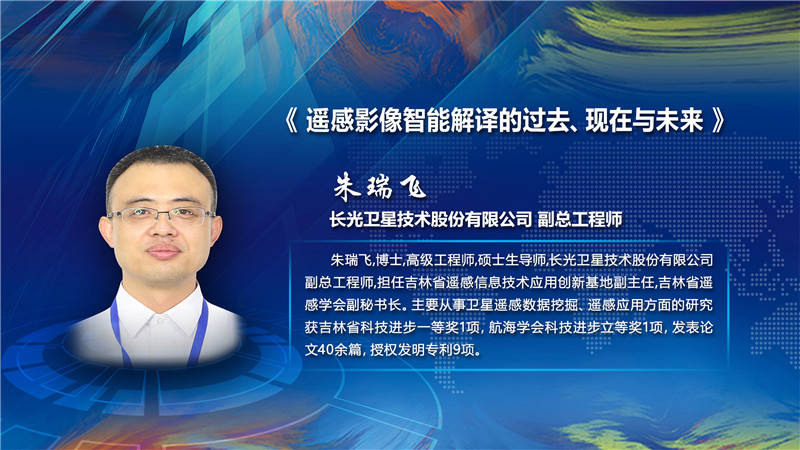 《 遥感影像智能解译的过去、现在与未来 》

朱瑞飞

长光卫星技术股份有限公司 副总工程师

朱瑞飞,博士,高级工程师,硕士生导师,长光卫星技术股份有限公司副总工程师,担任吉林省遥感信息技术应用创新基地副主任,吉林省遥感学会副秘书长。主要从事卫星遥感数据挖掘、遥感应用方面的研究获吉林省科技进步一等奖1项,航海学会科技进步立等奖1项,发表论文40余篇,授权发明专利9项。